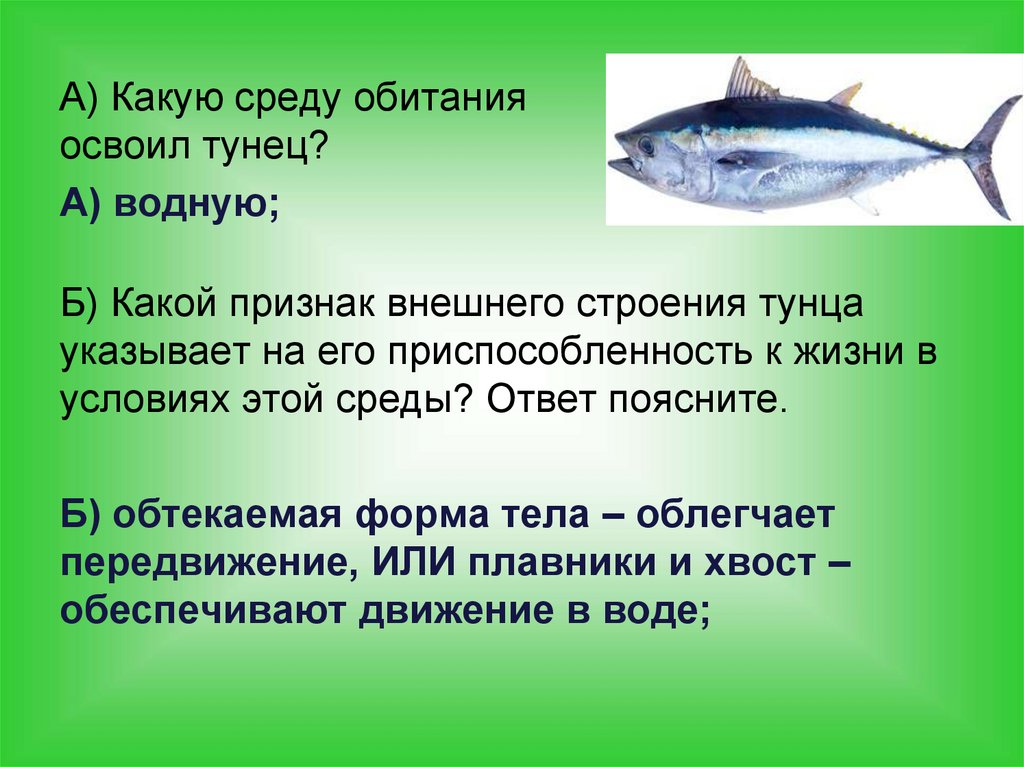 А) Какую среду обитания освоил тунец?

А) водную;

Б) Какой признак внешнего строения тунца указывает на его приспособленность к жизни в условиях этой среды? Ответ поясните.

Б) обтекаемая форма тела – облегчает передвижение, ИЛИ плавники и хвост – обеспечивают движение в воде;